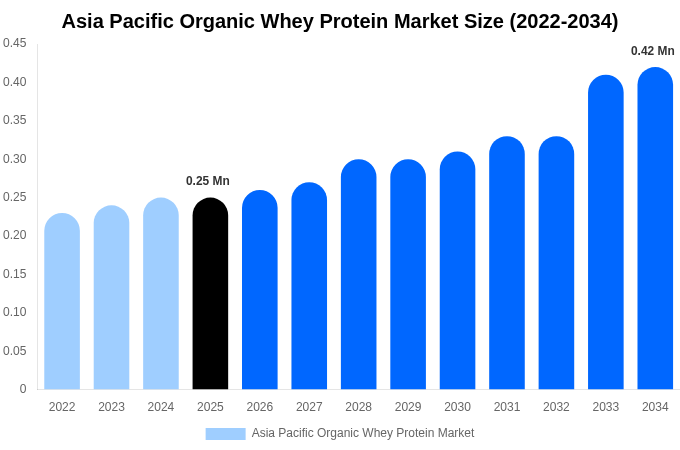 Asia Pacific Organic Whey Protein Market Size (2022-2034)

0.45
0.40
0.35
0.30
0.25
0.20
0.15
0.10
0.05
0

0.25 Mn
0.42 Mn

2022 2023 2024 2025 2026 2027 2028 2029 2030 2031 2032 2033 2034

Asia Pacific Organic Whey Protein Market